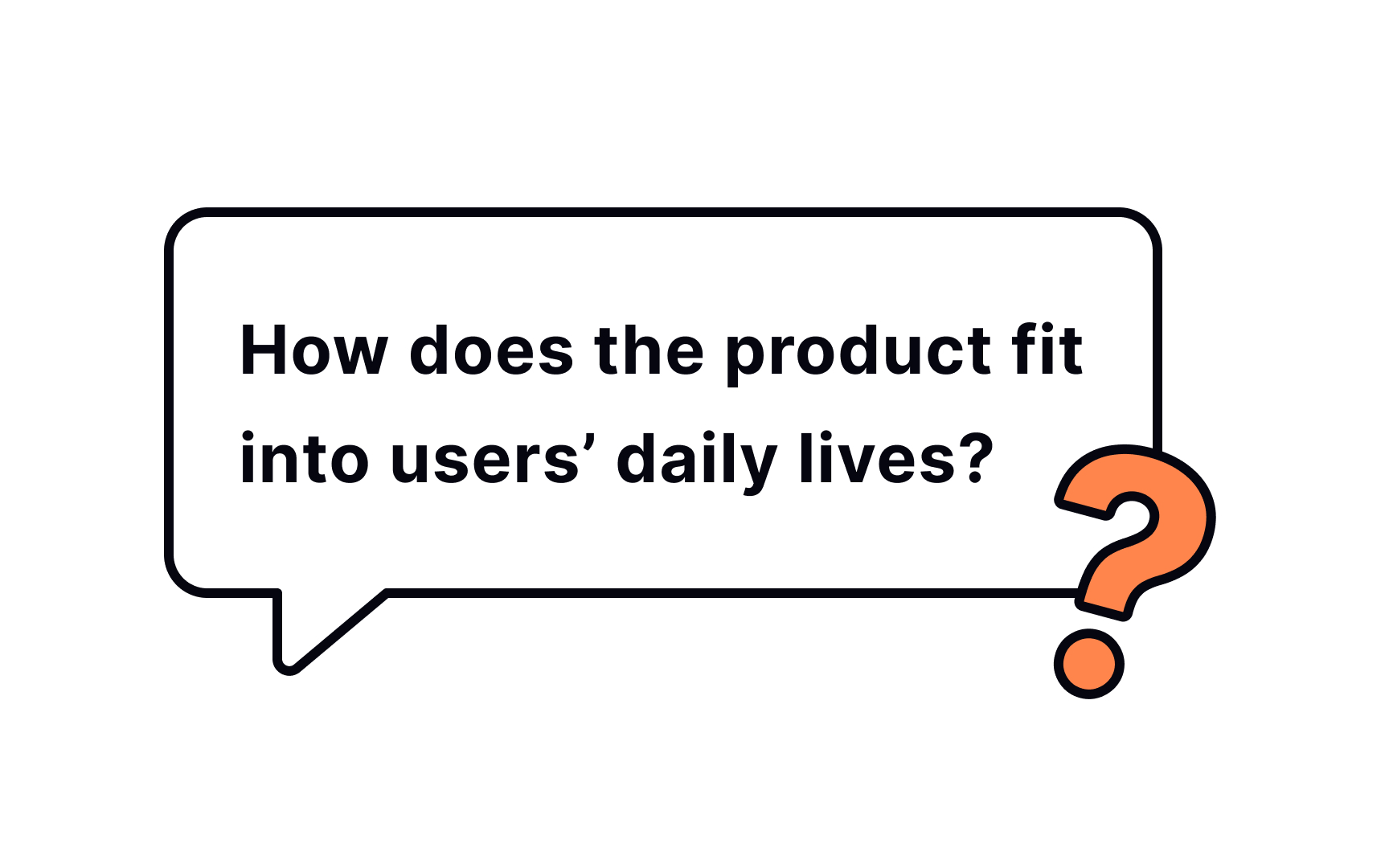 How does the product fit into users’ daily lives?